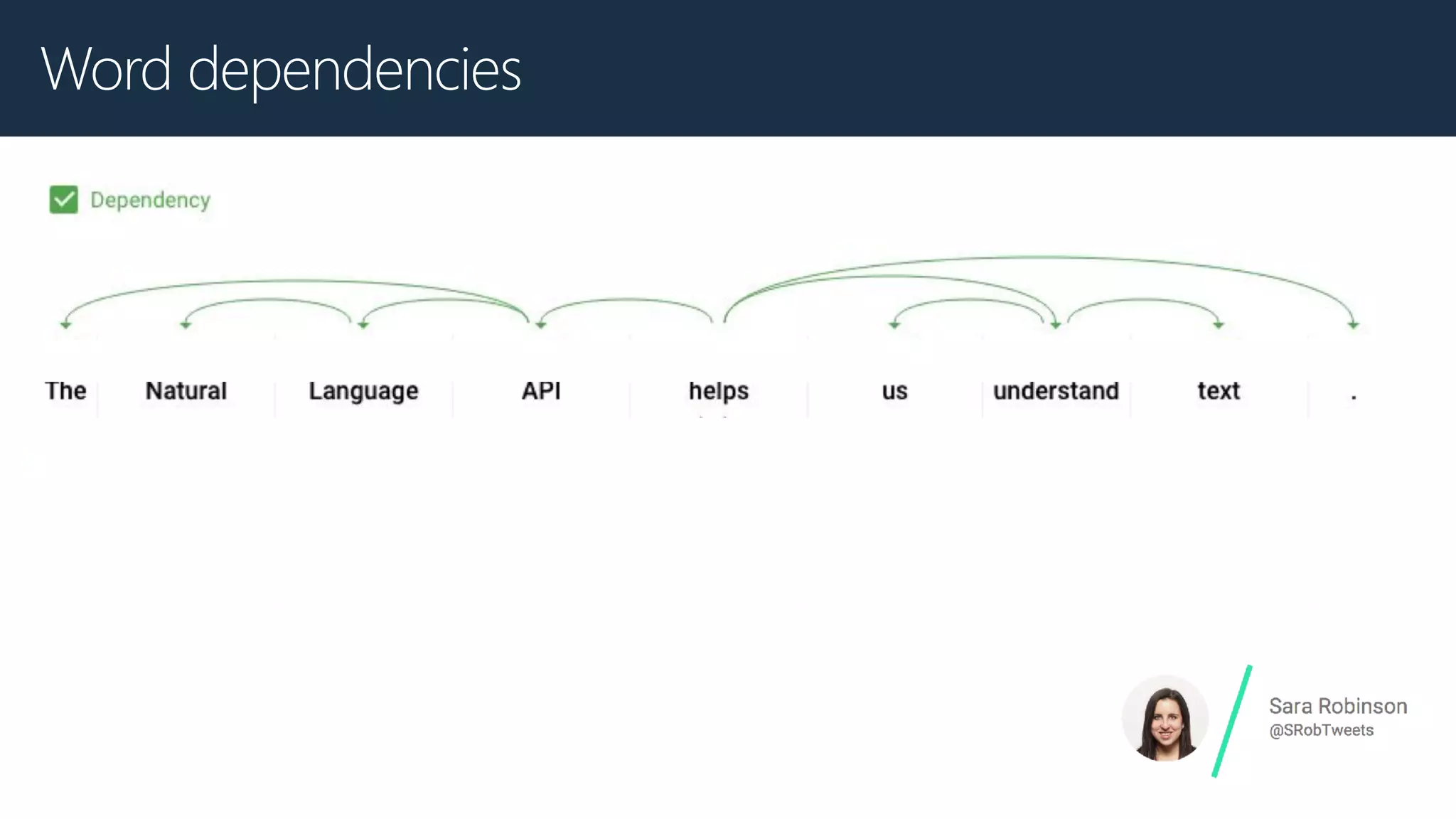 Word dependencies

Dependency

The Natural Language API helps us understand text .

Sara Robinson
@SRobTweets